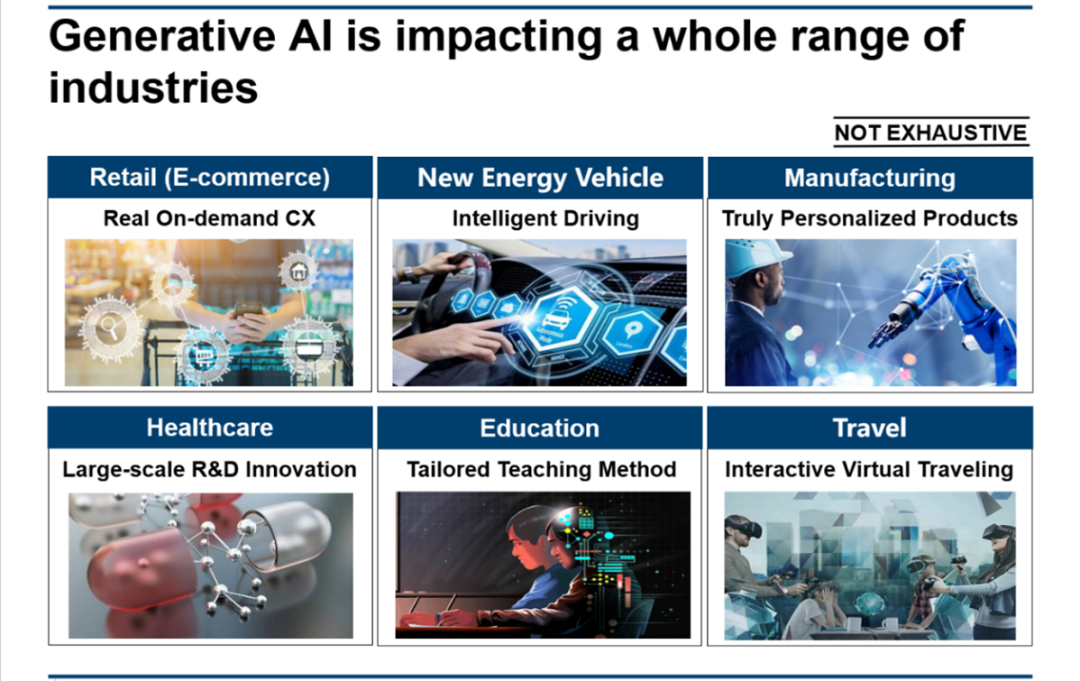 Generative AI is impacting a whole range of industries

NOT EXHAUSTIVE

Retail (E-commerce)
Real On-demand CX

New Energy Vehicle
Intelligent Driving

Manufacturing
Truly Personalized Products

Healthcare
Large-scale R&D Innovation

Education
Tailored Teaching Method

Travel
Interactive Virtual Traveling